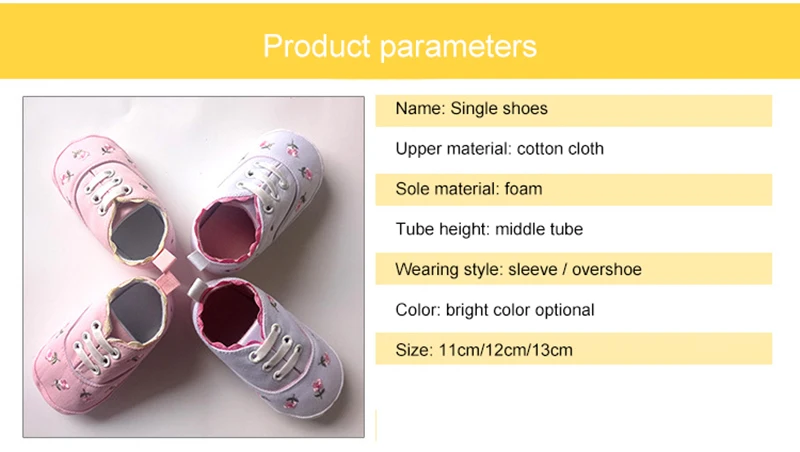 Product parameters

Name: Single shoes

Upper material: cotton cloth

Sole material: foam

Tube height: middle tube

Wearing style: sleeve / overshoe

Color: bright color optional

Size: 11cm/12cm/13cm